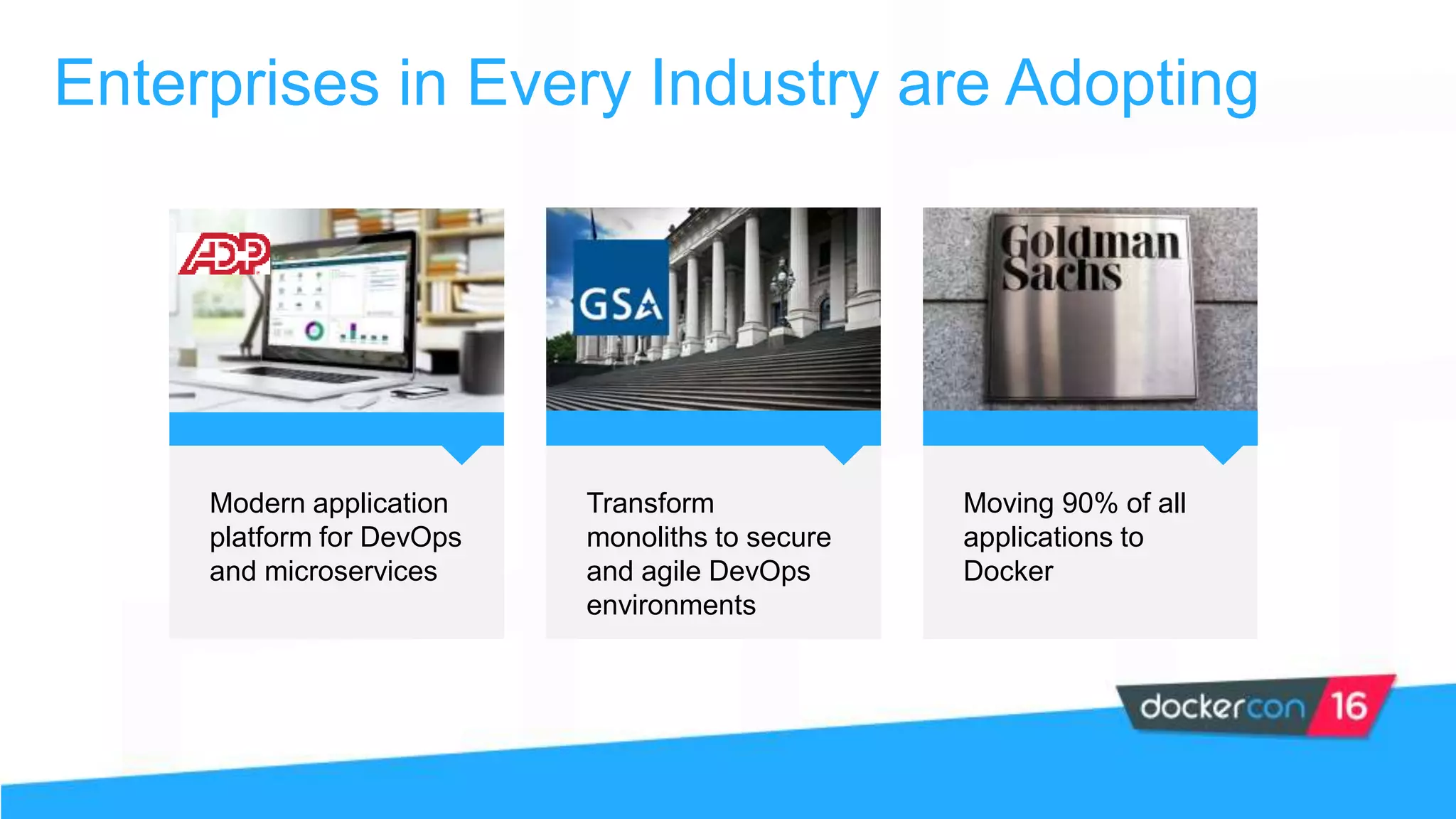 Enterprises in Every Industry are Adopting

ADP

Modern application platform for DevOps and microservices

GSA

Transform monoliths to secure and agile DevOps environments

Goldman Sachs

Moving 90% of all applications to Docker

dockercon 16